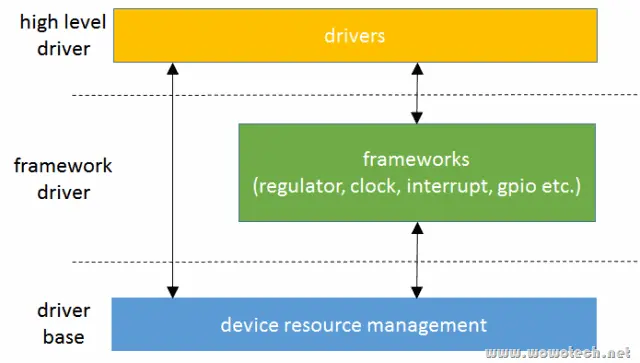 high level driver

drivers

framework driver

frameworks
(regulator, clock, interrupt, gpio etc.)

driver base

device resource management

www.wowotech.net